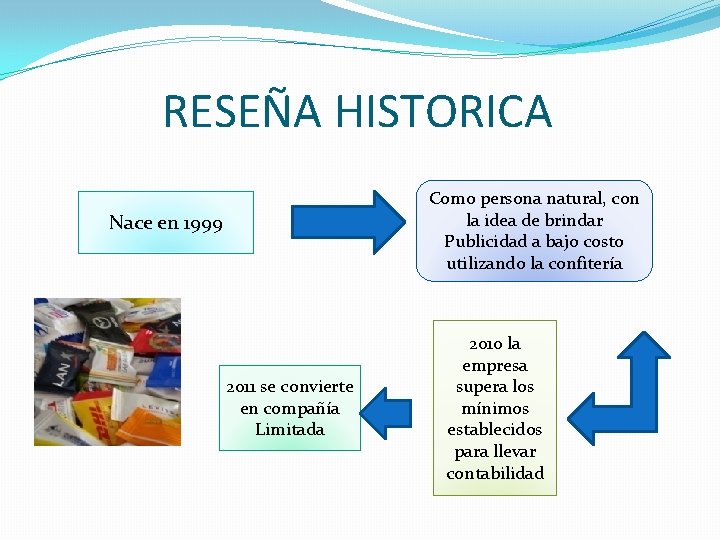 RESEÑA HISTORICA

Nace en 1999

Como persona natural, con la idea de brindar Publicidad a bajo costo utilizando la confitería

2010 la empresa supera los mínimos establecidos para llevar contabilidad

2011 se convierte en compañía Limitada

LAN

DHL